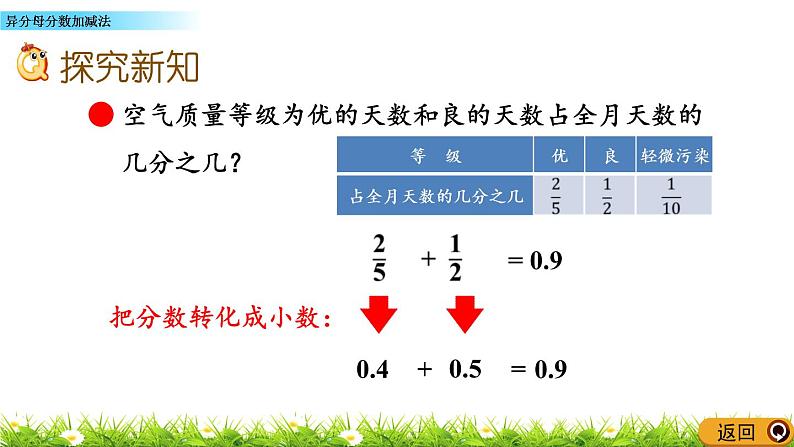 异分母分数加减法

探究新知

空气质量等级为优的天数和良的天数占全月天数的几分之几？

| 等　级 | 优 | 良 | 轻微污染 |
|---|---|---|---|
| 占全月天数的几分之几 | $\frac{2}{5}$ | $\frac{1}{2}$ | $\frac{1}{10}$ |

$\frac{2}{5} + \frac{1}{2} = 0.9$

把分数转化成小数：

$0.4 + 0.5 = 0.9$

返回